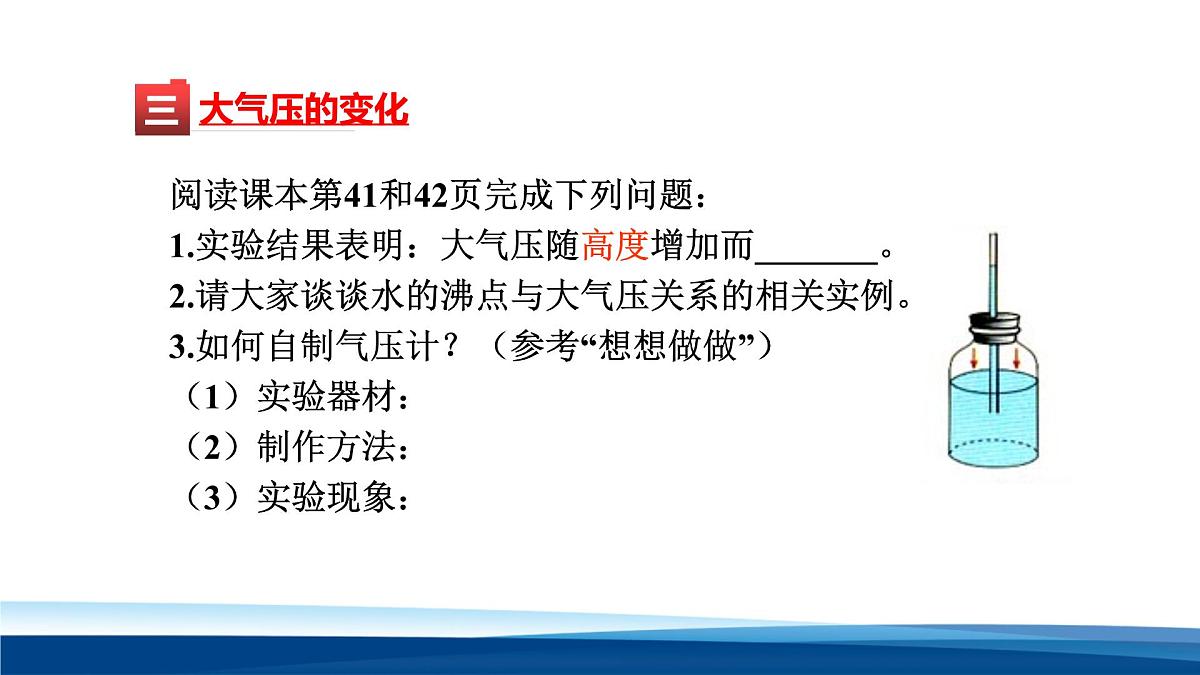 三 大气压的变化

阅读课本第41和42页完成下列问题：
1.实验结果表明：大气压随高度增加而_______。
2.请大家谈谈水的沸点与大气压关系的相关实例。
3.如何自制气压计？（参考“想想做做”）
（1）实验器材：
（2）制作方法：
（3）实验现象：